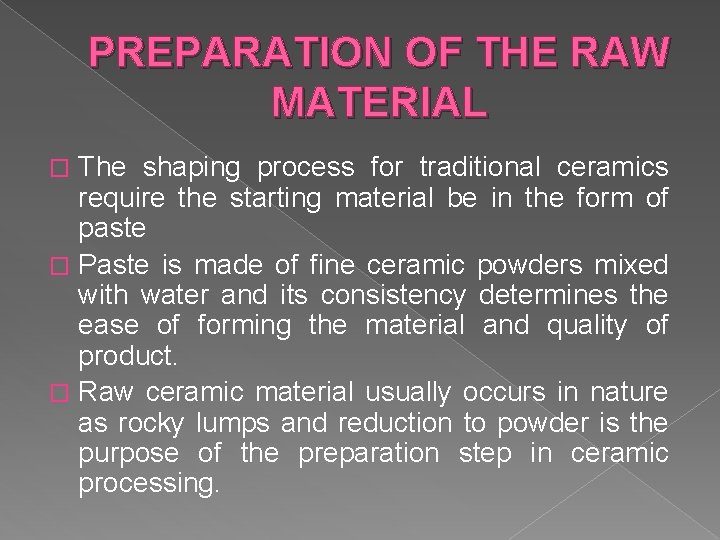 PREPARATION OF THE RAW MATERIAL

The shaping process for traditional ceramics require the starting material be in the form of paste

Paste is made of fine ceramic powders mixed with water and its consistency determines the ease of forming the material and quality of product.

Raw ceramic material usually occurs in nature as rocky lumps and reduction to powder is the purpose of the preparation step in ceramic processing.